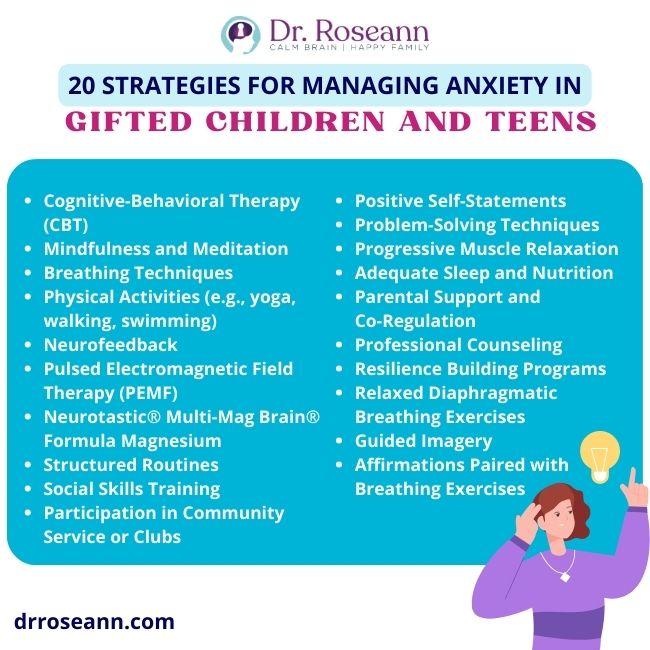 Dr. Roseann
CALM BRAIN | HAPPY FAMILY

20 STRATEGIES FOR MANAGING ANXIETY IN
GIFTED CHILDREN AND TEENS

- Cognitive-Behavioral Therapy (CBT)
- Mindfulness and Meditation
- Breathing Techniques
- Physical Activities (e.g., yoga, walking, swimming)
- Neurofeedback
- Pulsed Electromagnetic Field Therapy (PEMF)
- Neurotastic® Multi-Mag Brain® Formula Magnesium
- Structured Routines
- Social Skills Training
- Participation in Community Service or Clubs

- Positive Self-Statements
- Problem-Solving Techniques
- Progressive Muscle Relaxation
- Adequate Sleep and Nutrition
- Parental Support and Co-Regulation
- Professional Counseling
- Resilience Building Programs
- Relaxed Diaphragmatic Breathing Exercises
- Guided Imagery
- Affirmations Paired with Breathing Exercises

drroseann.com